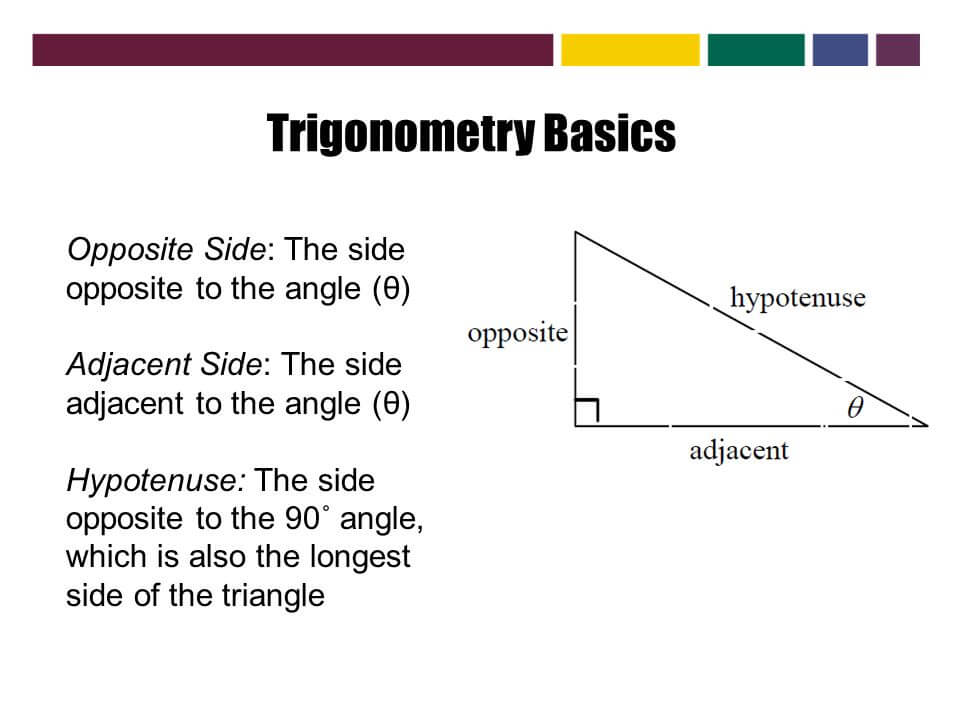 Trigonometry Basics

Opposite Side: The side opposite to the angle (θ)

Adjacent Side: The side adjacent to the angle (θ)

Hypotenuse: The side opposite to the 90˚ angle, which is also the longest side of the triangle

hypotenuse

opposite

$\theta$

adjacent